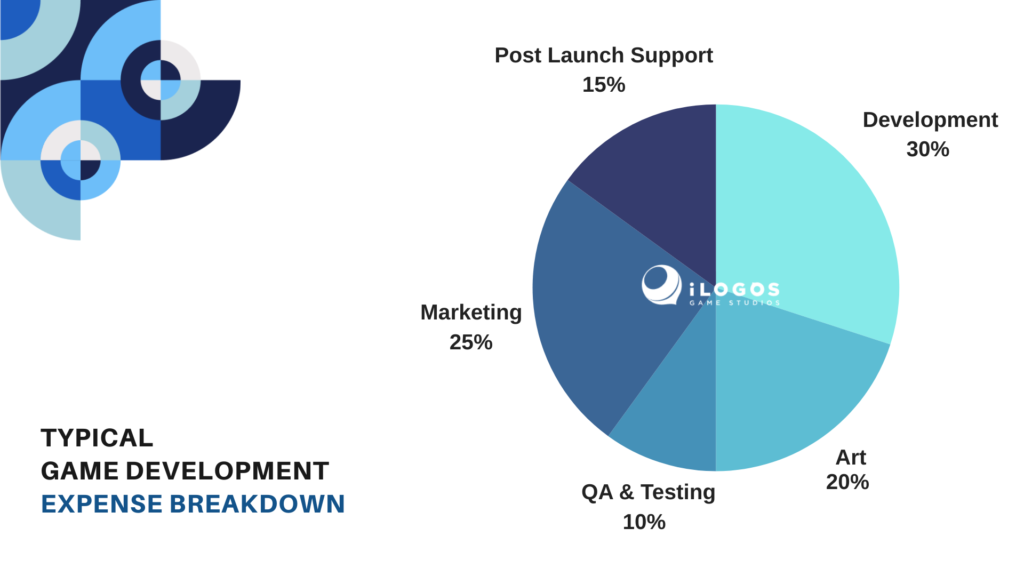 TYPICAL
GAME DEVELOPMENT
EXPENSE BREAKDOWN

Post Launch Support
15%

Development
30%

iLOGOS
GAME STUDIOS

Marketing
25%

Art
20%

QA & Testing
10%